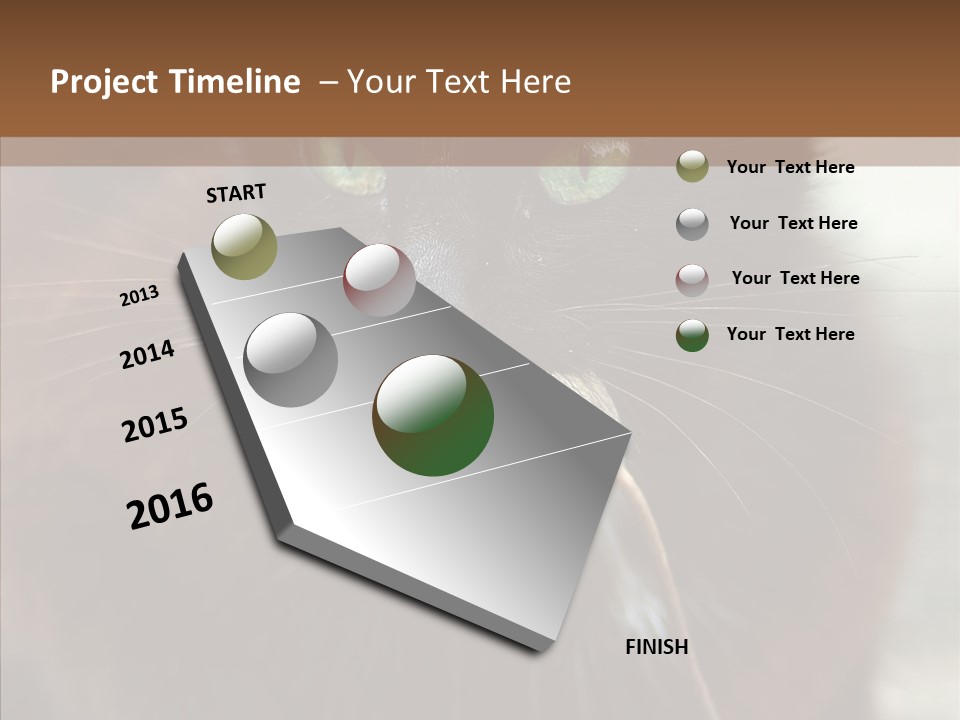 Project Timeline – Your Text Here

START

2013

2014

2015

2016

FINISH

Your Text Here

Your Text Here

Your Text Here

Your Text Here